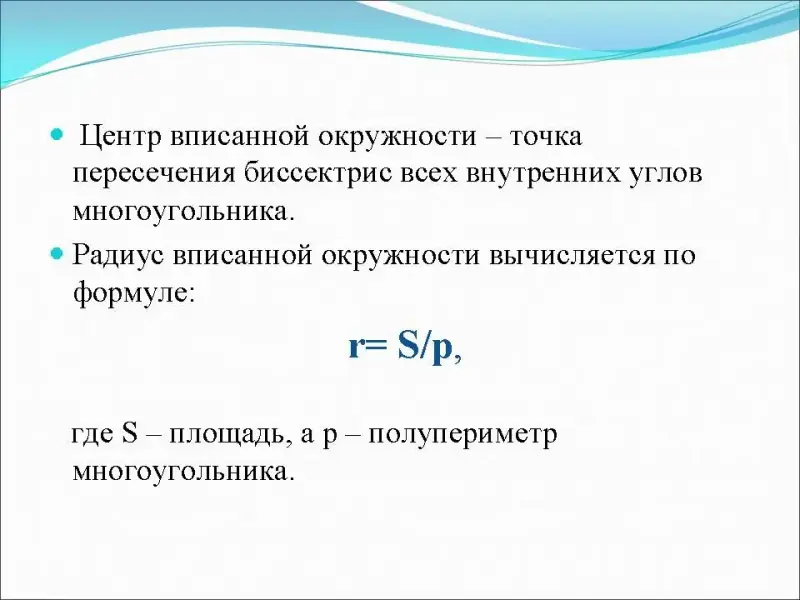 Центр вписанной окружности – точка пересечения биссектрис всех внутренних углов многоугольника.

Радиус вписанной окружности вычисляется по формуле:

$r= S/p$,

где S – площадь, а p – полупериметр многоугольника.